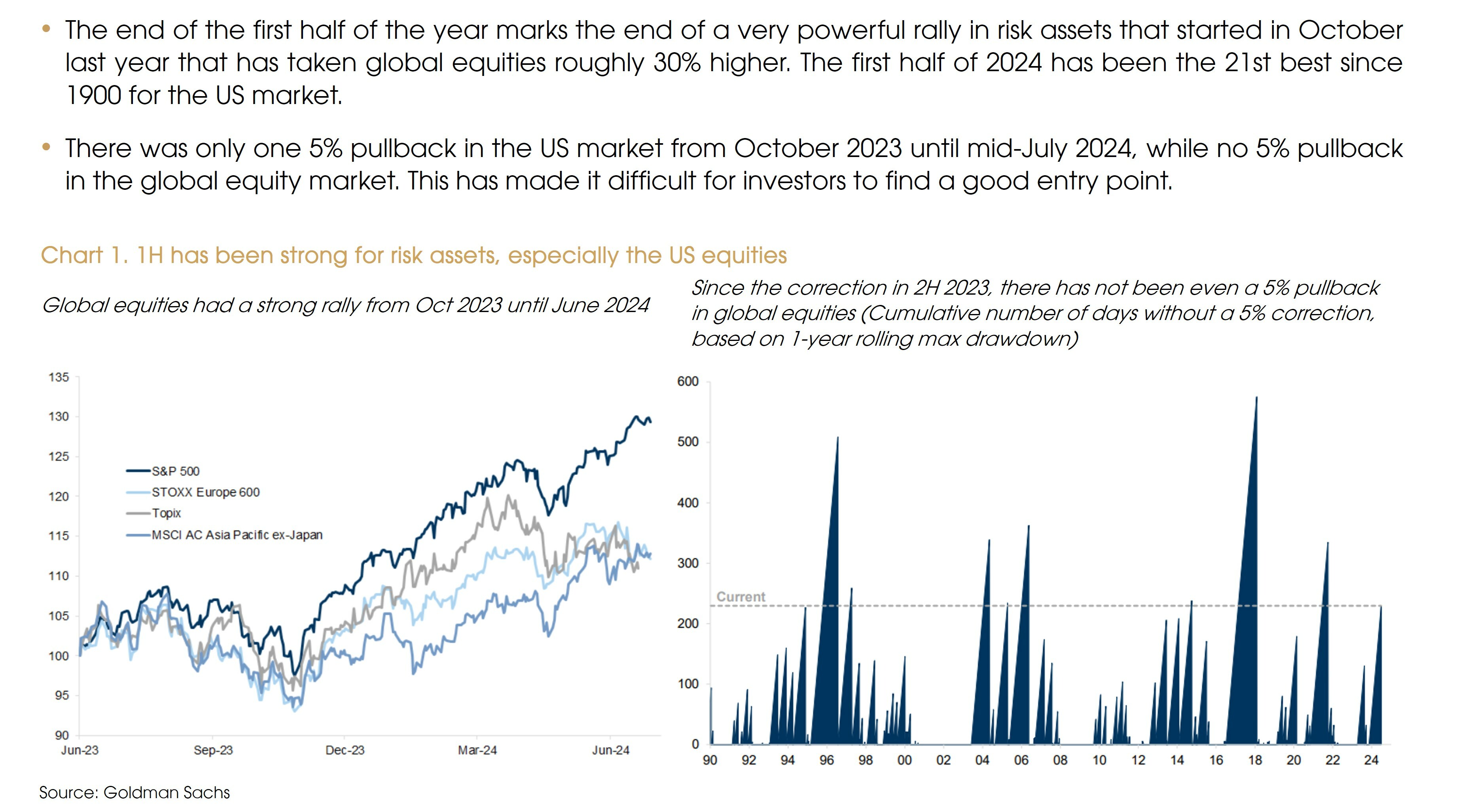 • The end of the first half of the year marks the end of a very powerful rally in risk assets that started in October last year that has taken global equities roughly 30% higher. The first half of 2024 has been the 21st best since 1900 for the US market.

• There was only one 5% pullback in the US market from October 2023 until mid-July 2024, while no 5% pullback in the global equity market. This has made it difficult for investors to find a good entry point.

Chart 1. 1H has been strong for risk assets, especially the US equities

Global equities had a strong rally from Oct 2023 until June 2024

135
130
125
120
115
110
105
100
95
90

S&P 500
STOXX Europe 600
Topix
MSCI AC Asia Pacific ex-Japan

Jun-23 Sep-23 Dec-23 Mar-24 Jun-24

Since the correction in 2H 2023, there has not been even a 5% pullback in global equities (Cumulative number of days without a 5% correction, based on 1-year rolling max drawdown)

600
500
400
300
200
100
0

Current

90 92 94 96 98 00 02 04 06 08 10 12 14 16 18 20 22 24

Source: Goldman Sachs